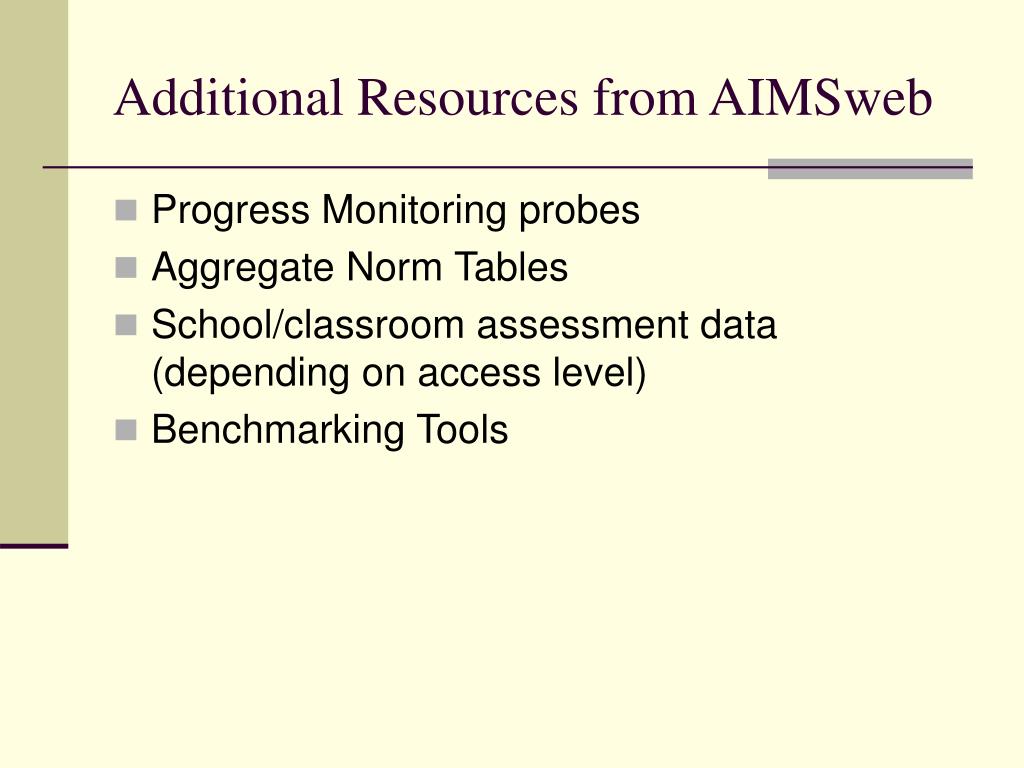 Additional Resources from AIMSweb

- Progress Monitoring probes
- Aggregate Norm Tables
- School/classroom assessment data (depending on access level)
- Benchmarking Tools